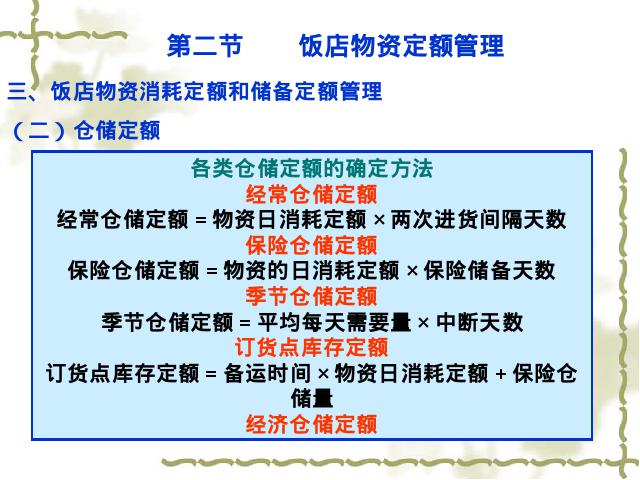 第二节　　饭店物资定额管理

三、饭店物资消耗定额和储备定额管理

（二）仓储定额

各类仓储定额的确定方法

经常仓储定额

经常仓储定额 = 物资日消耗定额 × 两次进货间隔天数

保险仓储定额

保险仓储定额 = 物资的日消耗定额 × 保险储备天数

季节仓储定额

季节仓储定额 = 平均每天需要量 × 中断天数

订货点库存定额

订货点库存定额 = 备运时间 × 物资日消耗定额 + 保险仓储量

经济仓储定额